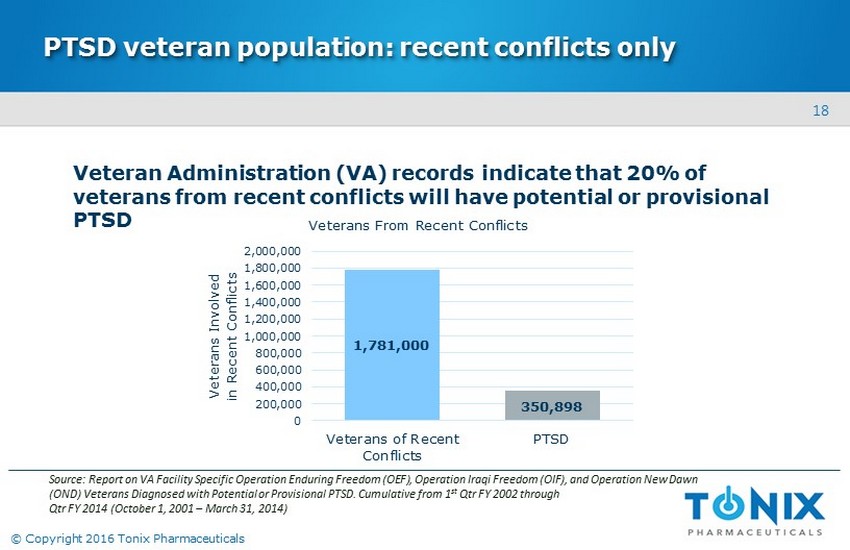 PTSD veteran population: recent conflicts only

18

Veteran Administration (VA) records indicate that 20% of veterans from recent conflicts will have potential or provisional PTSD

Veterans From Recent Conflicts

Veterans Involved in Recent Conflicts

2,000,000
1,800,000
1,600,000
1,400,000
1,200,000
1,000,000
800,000
600,000
400,000
200,000
0

1,781,000

350,898

Veterans of Recent Conflicts

PTSD

Source: Report on VA Facility Specific Operation Enduring Freedom (OEF), Operation Iraqi Freedom (OIF), and Operation New Dawn (OND) Veterans Diagnosed with Potential or Provisional PTSD. Cumulative from 1$^{st}$ Qtr FY 2002 through Qtr FY 2014 (October 1, 2001 – March 31, 2014)

TONIX PHARMACEUTICALS

© Copyright 2016 Tonix Pharmaceuticals